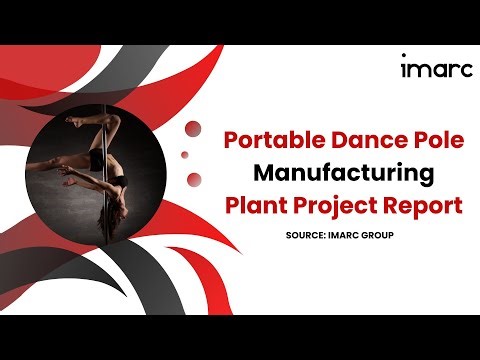 imarc

Portable Dance Pole Manufacturing Plant Project Report

SOURCE: IMARC GROUP